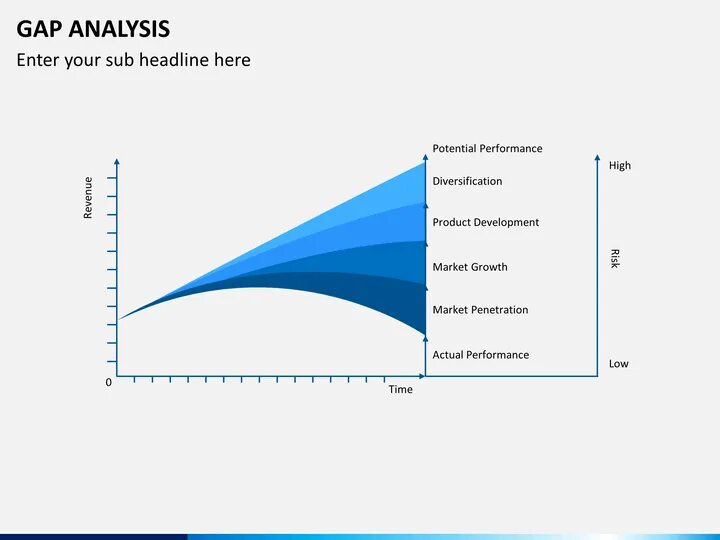 GAP ANALYSIS

Enter your sub headline here

Revenue

0

Time

Potential Performance

Diversification

Product Development

Market Growth

Market Penetration

Actual Performance

High

Risk

Low